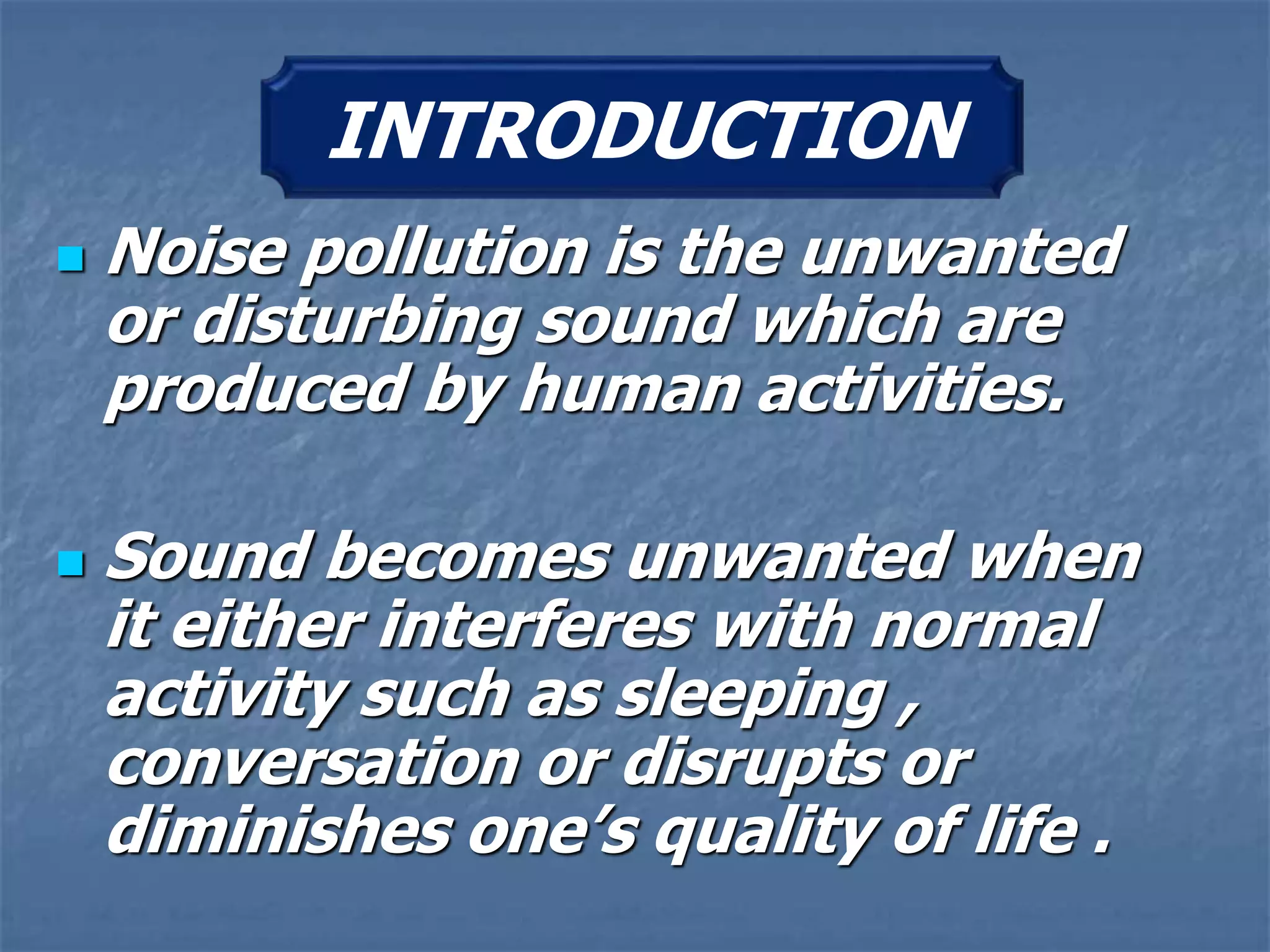 INTRODUCTION

Noise pollution is the unwanted or disturbing sound which are produced by human activities.

Sound becomes unwanted when it either interferes with normal activity such as sleeping , conversation or disrupts or diminishes one's quality of life .